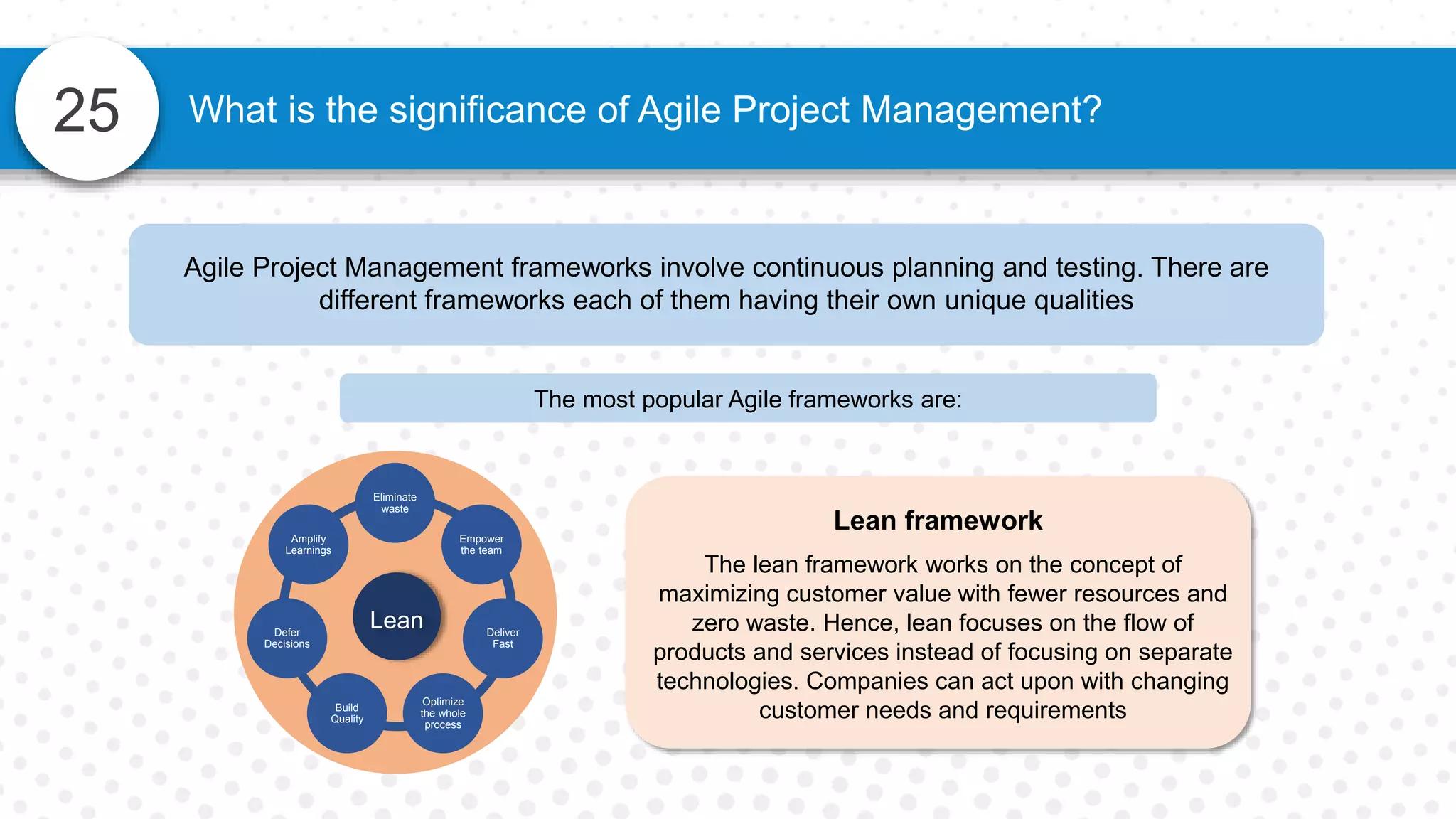 25

What is the significance of Agile Project Management?

Agile Project Management frameworks involve continuous planning and testing. There are different frameworks each of them having their own unique qualities

The most popular Agile frameworks are:

Eliminate waste

Empower the team

Deliver Fast

Optimize the whole process

Build Quality

Defer Decisions

Amplify Learnings

Lean

Lean framework

The lean framework works on the concept of maximizing customer value with fewer resources and zero waste. Hence, lean focuses on the flow of products and services instead of focusing on separate technologies. Companies can act upon with changing customer needs and requirements